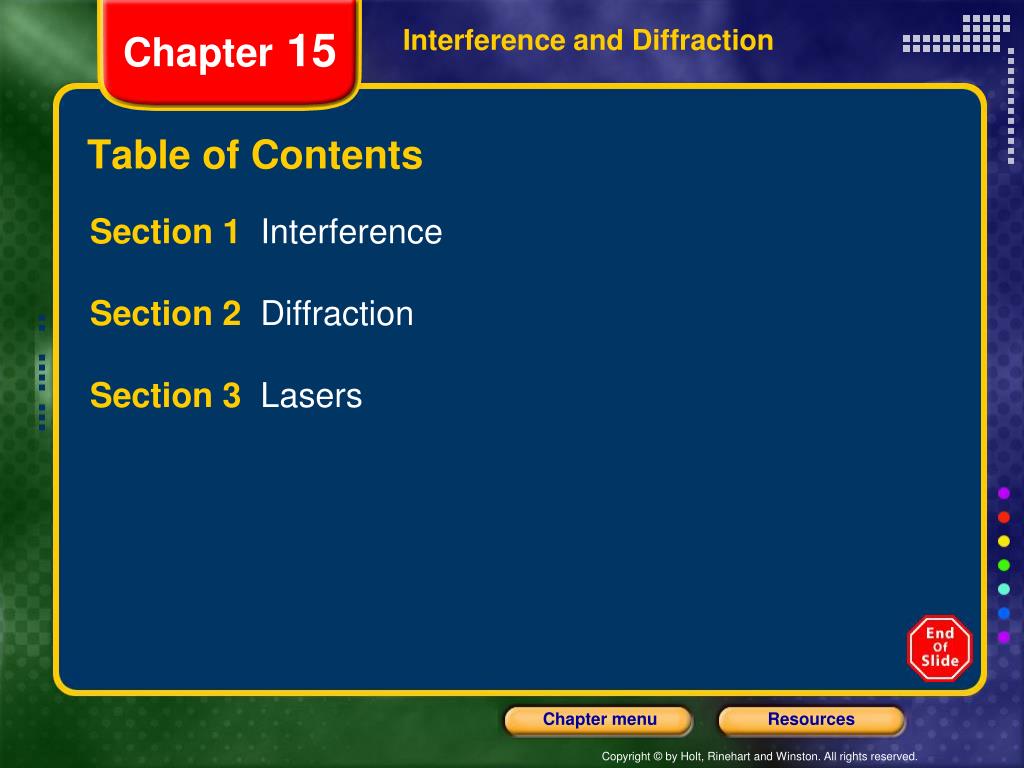 Chapter 15

Interference and Diffraction

Table of Contents

Section 1 Interference

Section 2 Diffraction

Section 3 Lasers

End Of Slide

Chapter menu

Resources

Copyright © by Holt, Rinehart and Winston. All rights reserved.